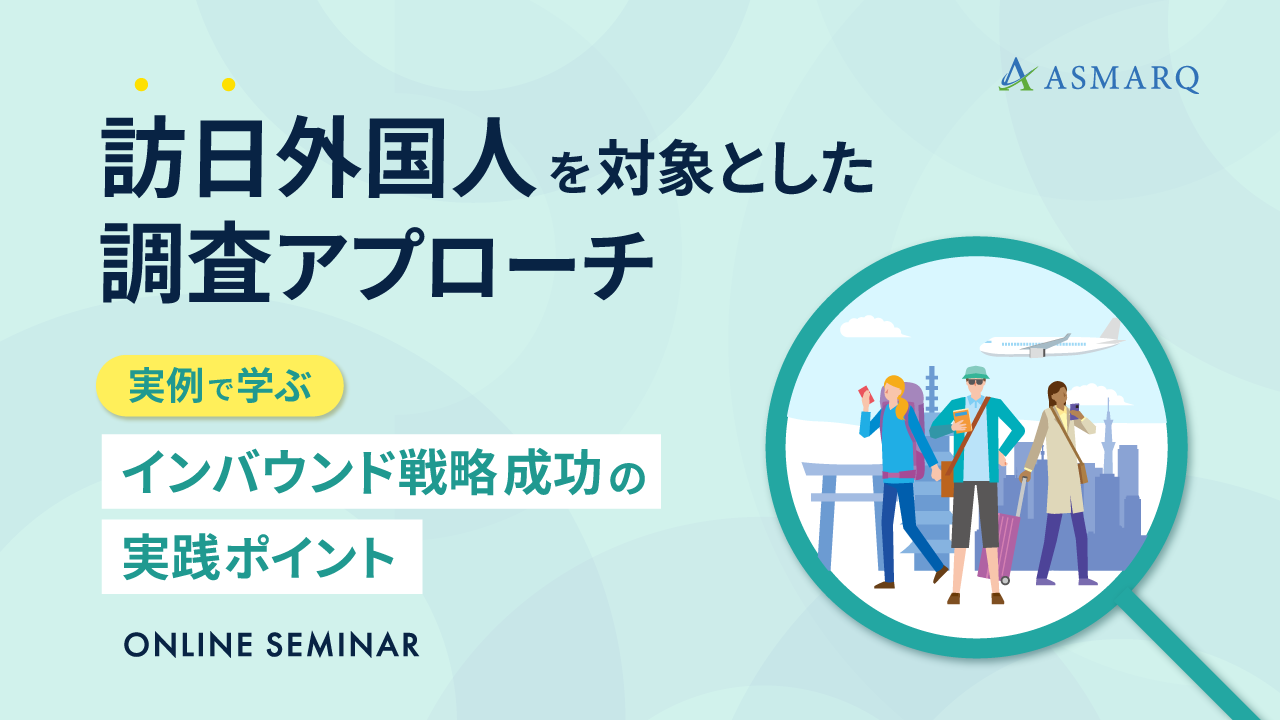 ASMARQ

訪日外国人を対象とした
調査アプローチ

実例で学ぶ

インバウンド戦略成功の
実践ポイント

ONLINE SEMINAR